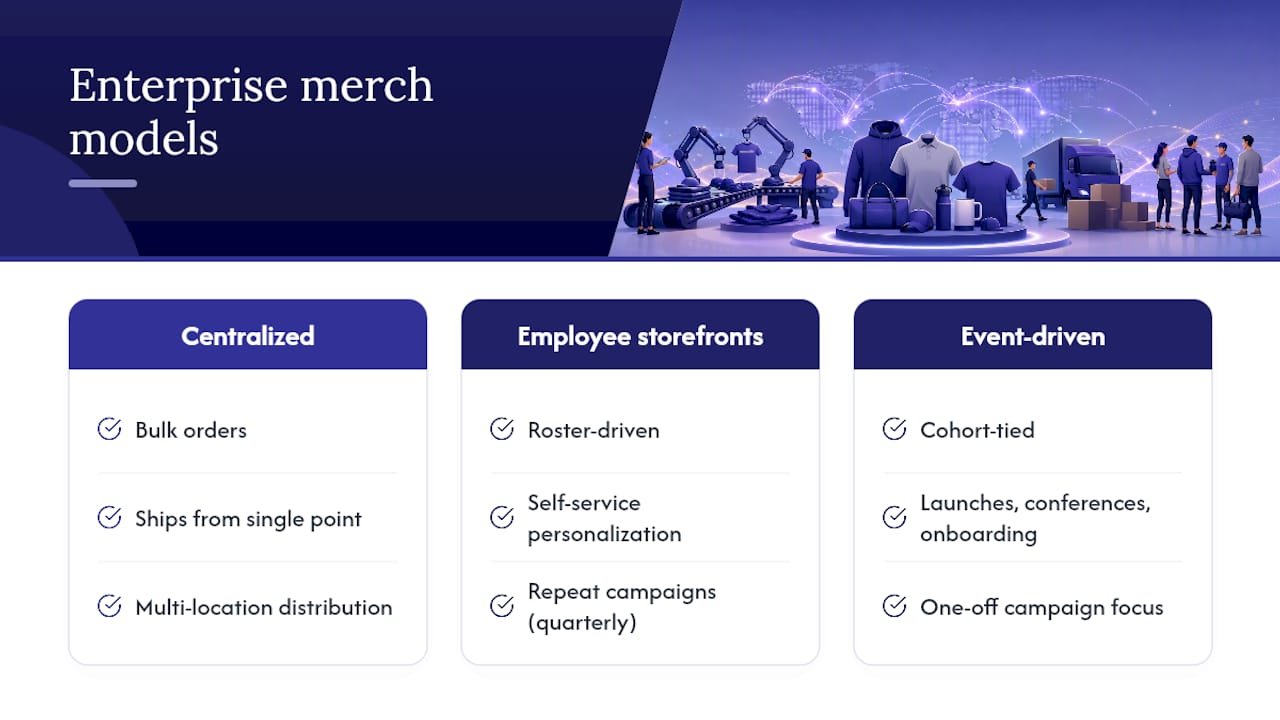 Enterprise merch models

Centralized

Bulk orders

Ships from single point

Multi-location distribution

Employee storefronts

Roster-driven

Self-service personalization

Repeat campaigns (quarterly)

Event-driven

Cohort-tied

Launches, conferences, onboarding

One-off campaign focus